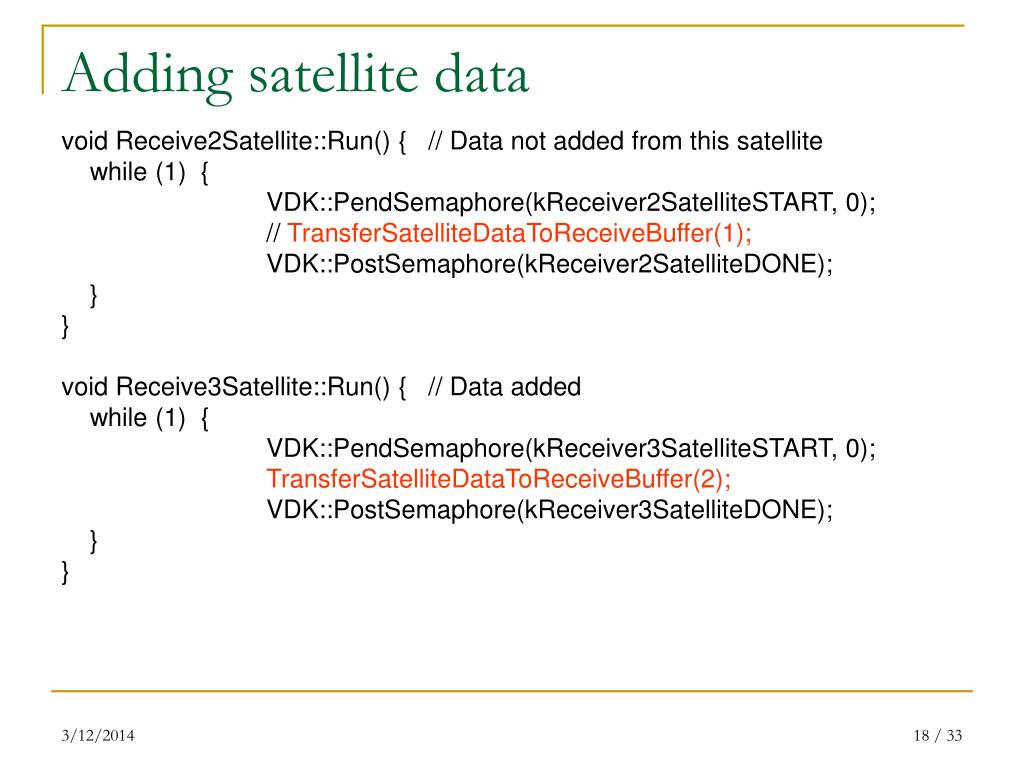 Adding satellite data

void Receive2Satellite::Run() { // Data not added from this satellite
while (1) {
VDK::PendSemaphore(kReceiver2SatelliteSTART, 0);
// TransferSatelliteDataToReceiveBuffer(1);
VDK::PostSemaphore(kReceiver2SatelliteDONE);
}
}

void Receive3Satellite::Run() { // Data added
while (1) {
VDK::PendSemaphore(kReceiver3SatelliteSTART, 0);
TransferSatelliteDataToReceiveBuffer(2);
VDK::PostSemaphore(kReceiver3SatelliteDONE);
}
}

3/12/2014

18 / 33